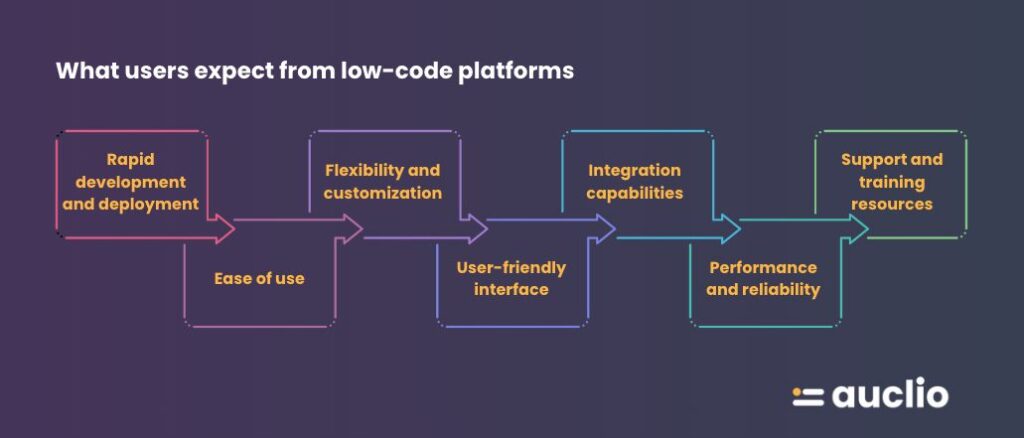 What users expect from low-code platforms

Rapid development and deployment

Ease of use

Flexibility and customization

User-friendly interface

Integration capabilities

Performance and reliability

Support and training resources

auclio